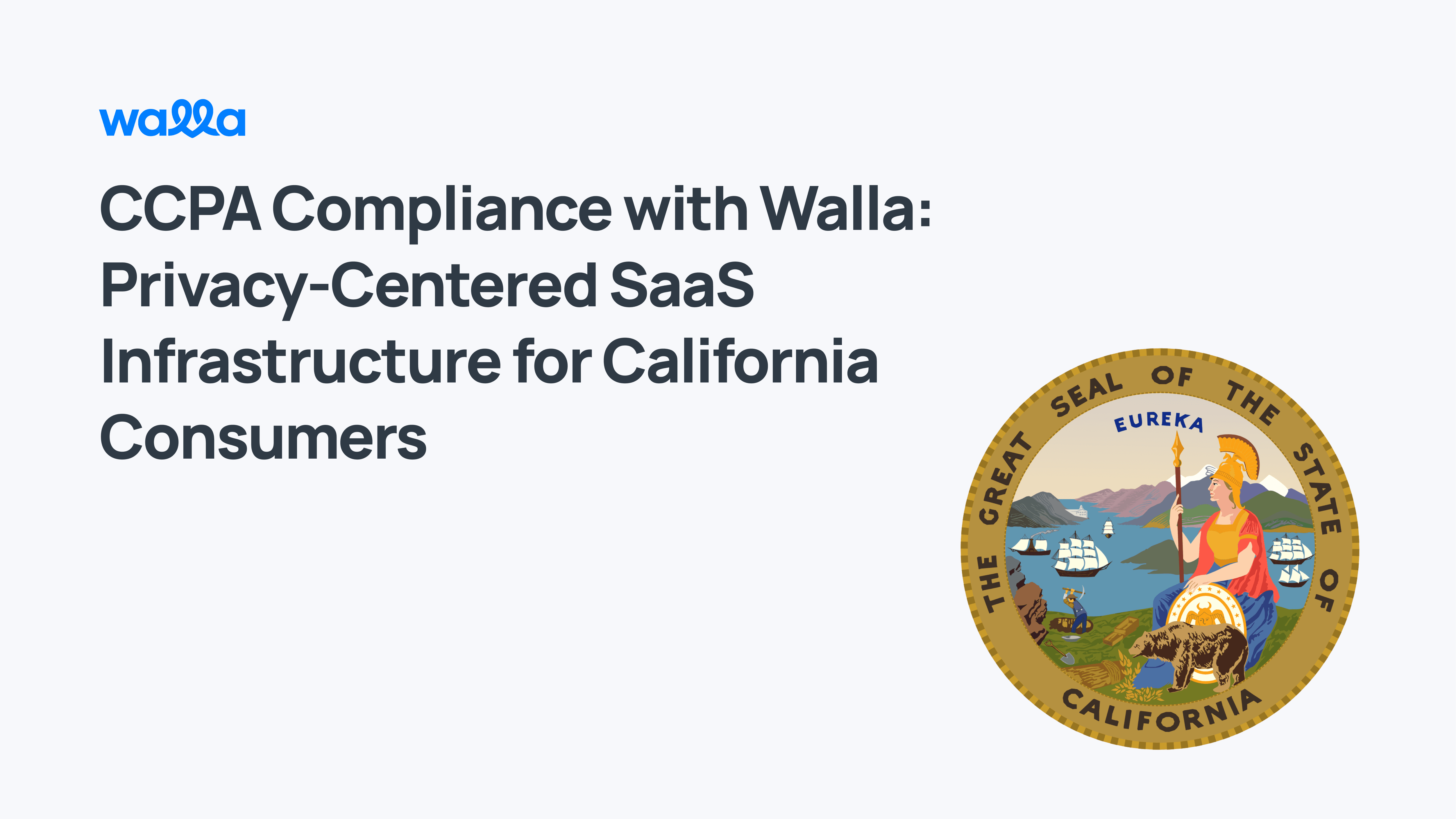 walla

CCPA Compliance with Walla: Privacy-Centered SaaS Infrastructure for California Consumers

THE GREAT SEAL OF THE STATE OF CALIFORNIA

EUREKA